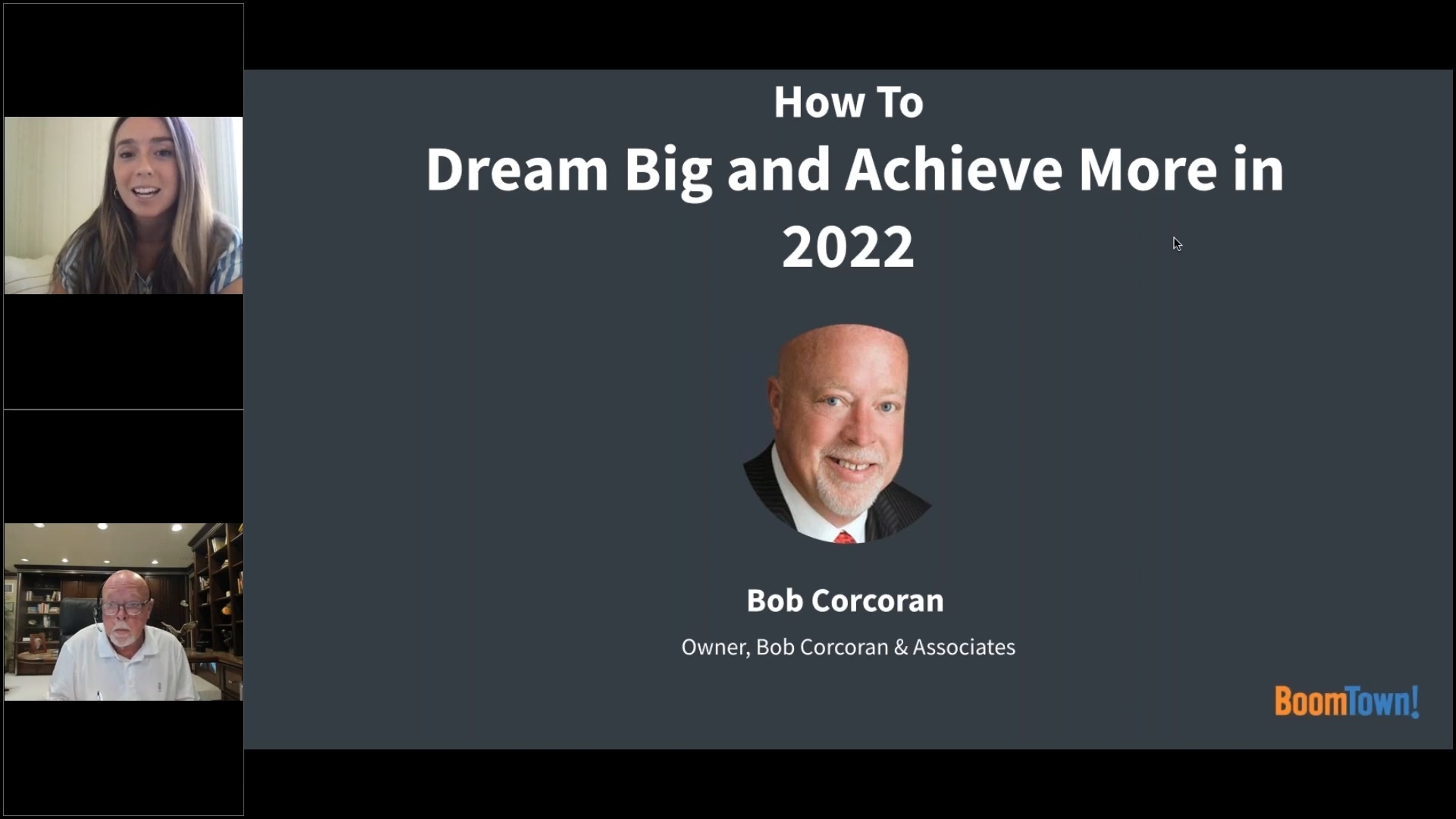 How To
Dream Big and Achieve More in 2022

Bob Corcoran

Owner, Bob Corcoran & Associates

BoomTown!